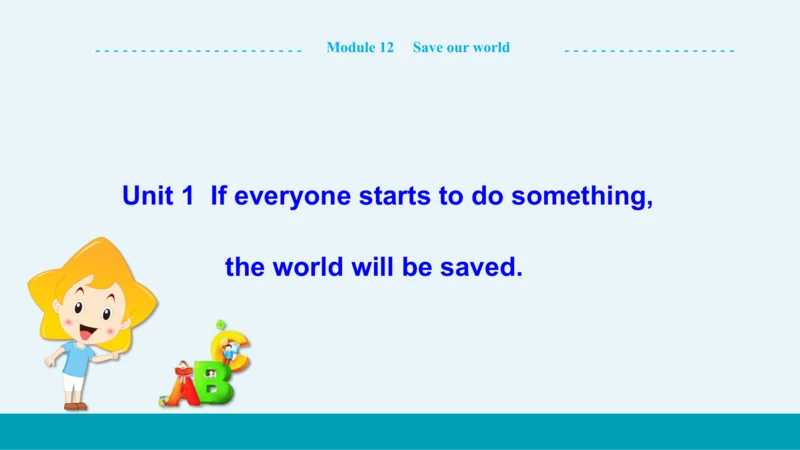 Module 12 Save our world

Unit 1 If everyone starts to do something, the world will be saved.

ABC